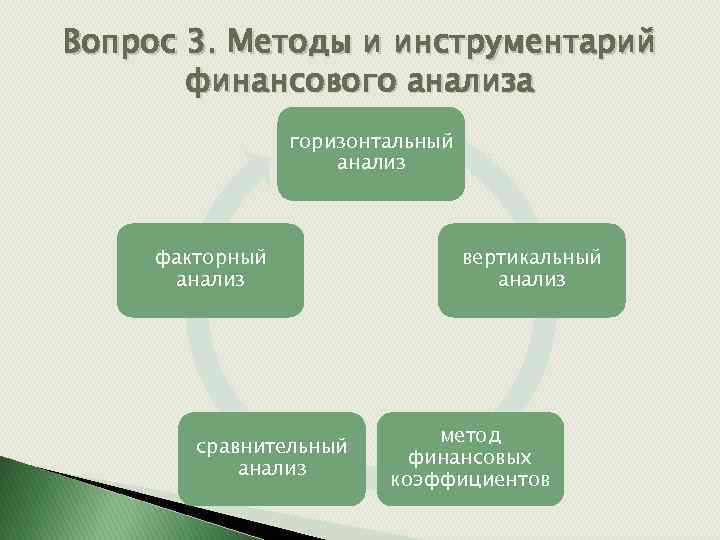 Вопрос 3. Методы и инструментарий финансового анализа

горизонтальный анализ

вертикальный анализ

метод финансовых коэффициентов

сравнительный анализ

факторный анализ